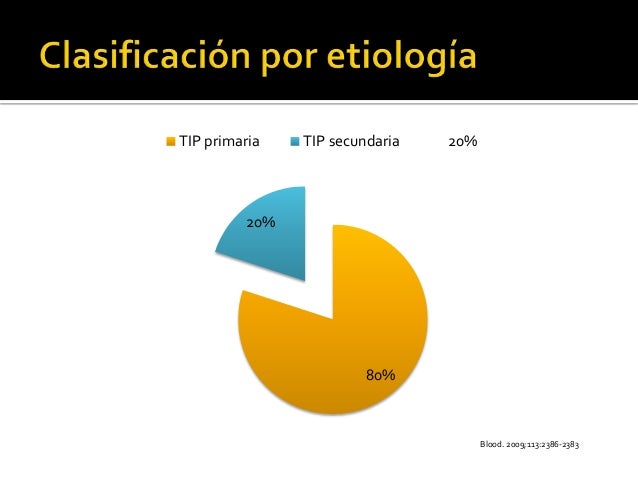 Clasificación por etiología

TIP primaria TIP secundaria 20%

20%

80%

Blood. 2009;113:2386-2383